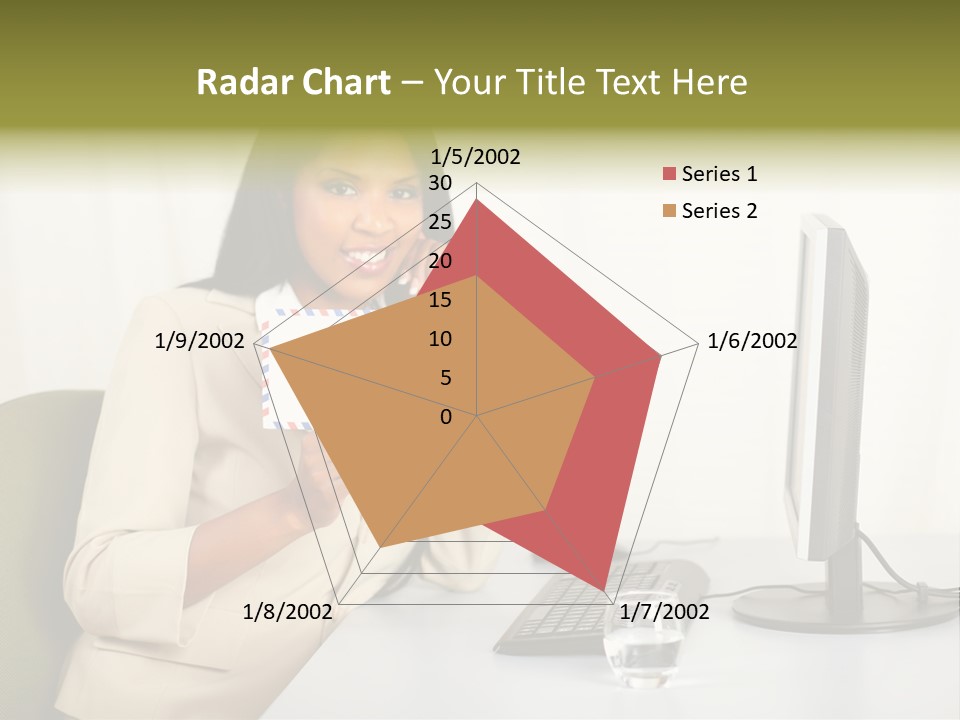 Radar Chart – Your Title Text Here

1/5/2002
30
25
20
15
10
5
0
1/6/2002
1/7/2002
1/8/2002
1/9/2002

Series 1
Series 2